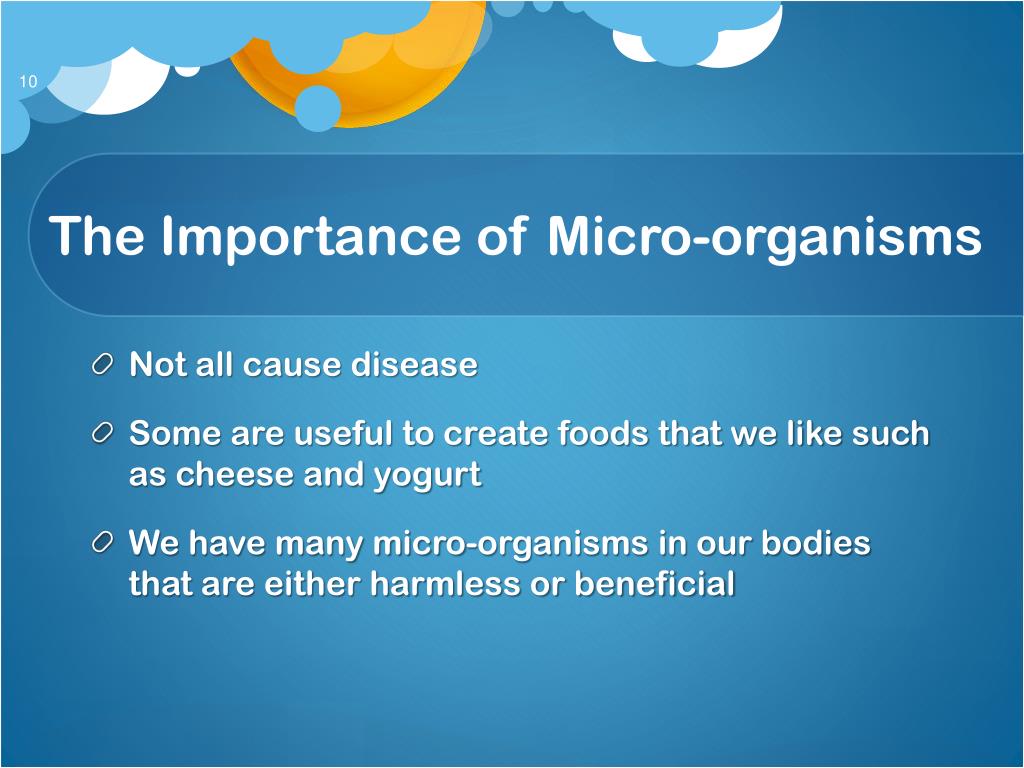 10

The Importance of Micro-organisms

Not all cause disease

Some are useful to create foods that we like such as cheese and yogurt

We have many micro-organisms in our bodies that are either harmless or beneficial